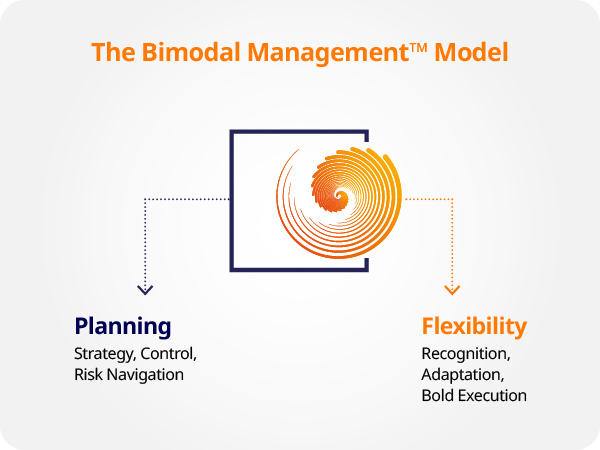 The Bimodal Management™ Model

Planning
Strategy, Control, Risk Navigation

Flexibility
Recognition, Adaptation, Bold Execution